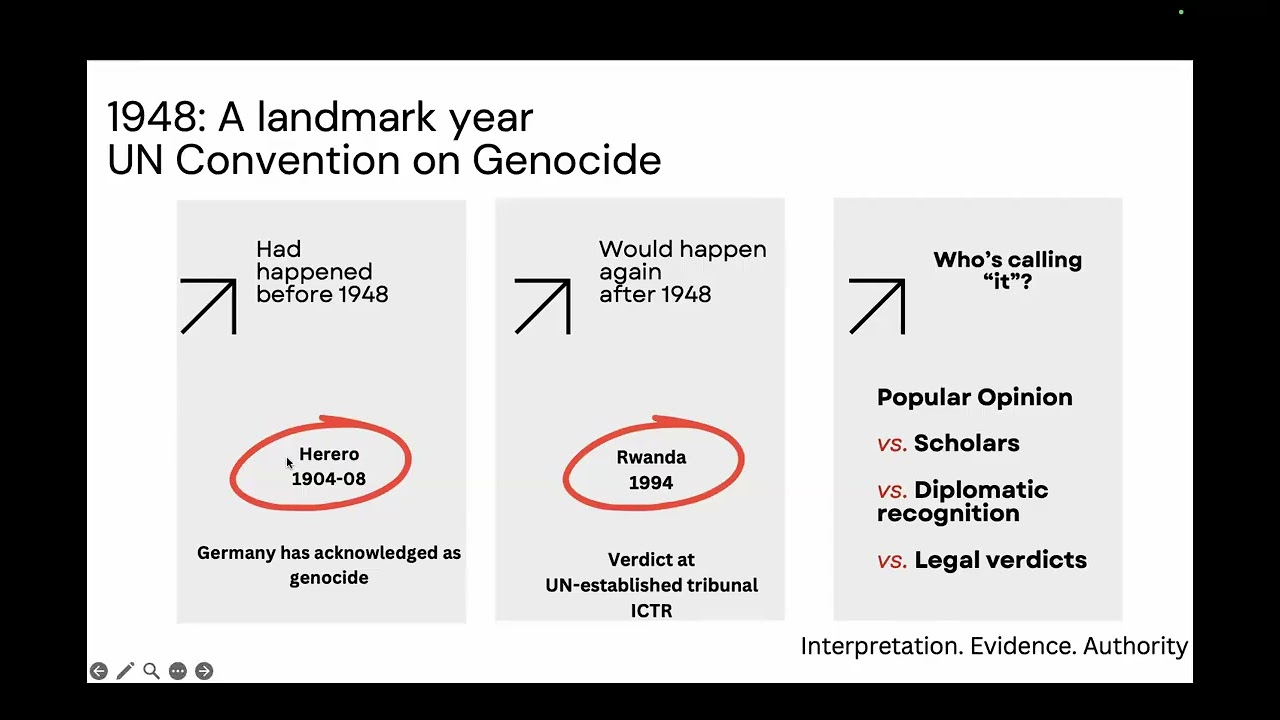 1948: A landmark year
UN Convention on Genocide

Had happened before 1948

Herero
1904-08

Germany has acknowledged as genocide

Would happen again after 1948

Rwanda
1994

Verdict at UN-established tribunal ICTR

Who's calling "it"?

Popular Opinion

vs. Scholars

vs. Diplomatic recognition

vs. Legal verdicts

Interpretation. Evidence. Authority